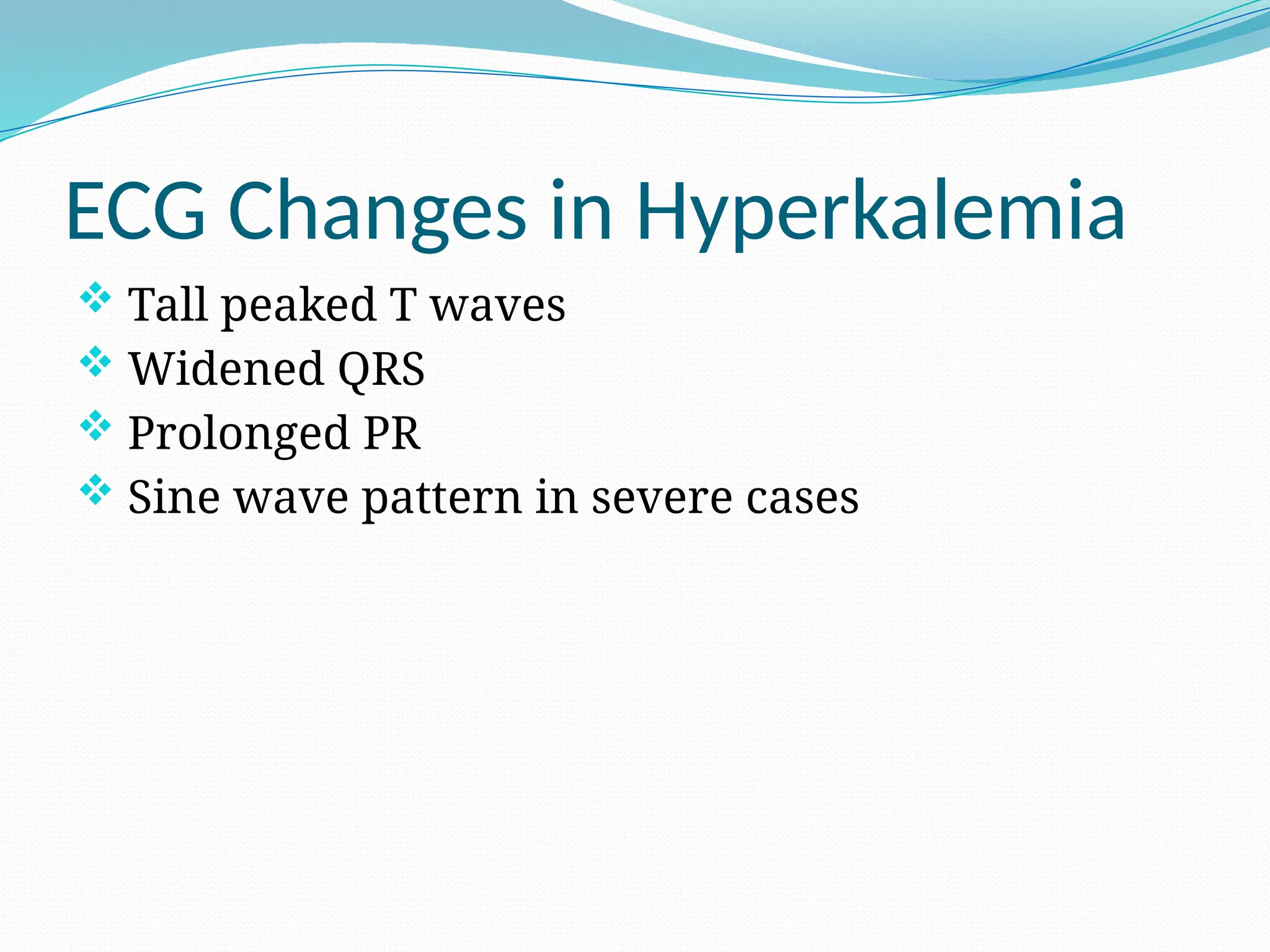 ECG Changes in Hyperkalemia

❖ Tall peaked T waves
❖ Widened QRS
❖ Prolonged PR
❖ Sine wave pattern in severe cases